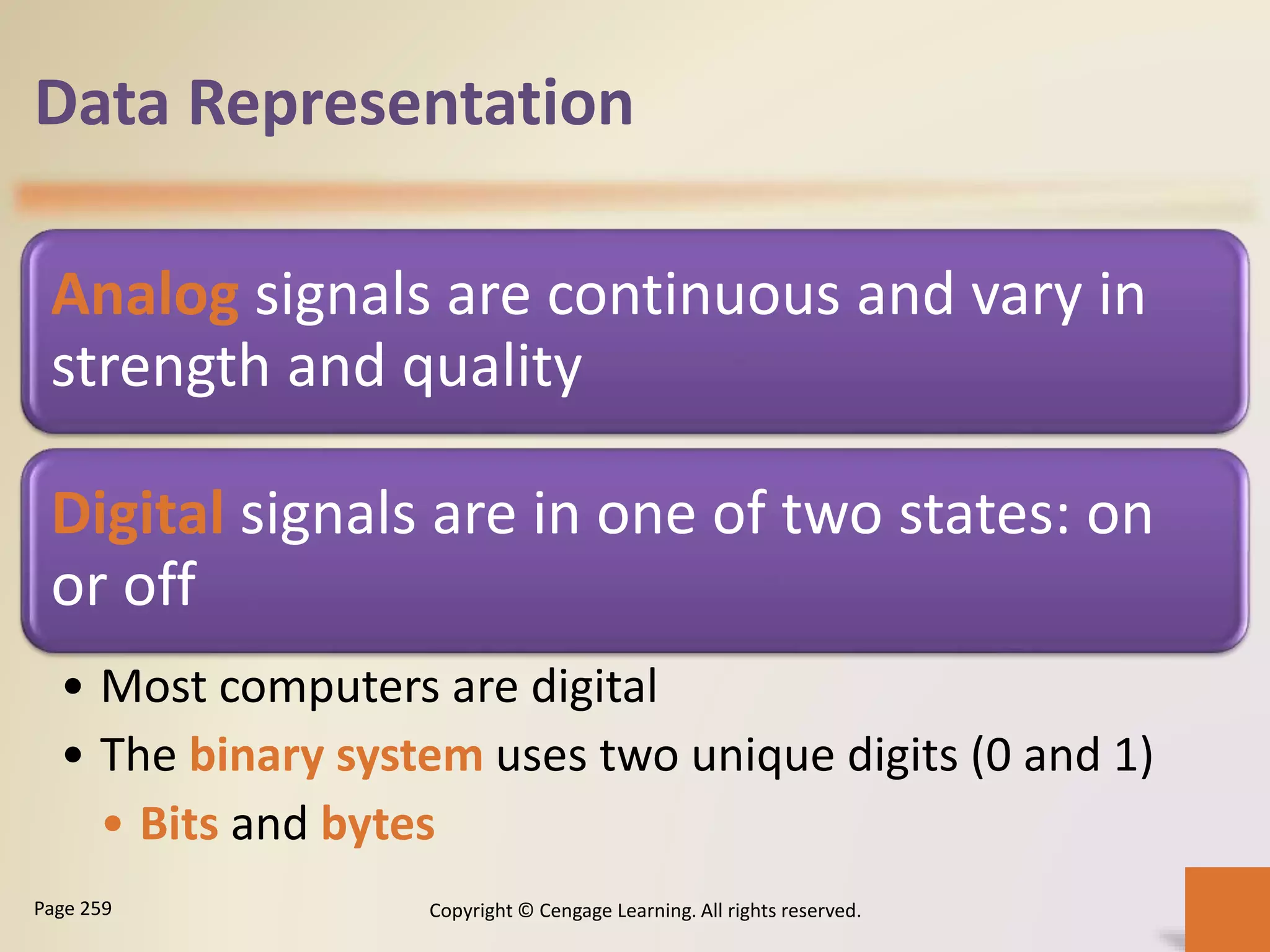 Data Representation

Analog signals are continuous and vary in strength and quality

Digital signals are in one of two states: on or off

• Most computers are digital
• The binary system uses two unique digits (0 and 1)
  • Bits and bytes

Page 259

Copyright © Cengage Learning. All rights reserved.